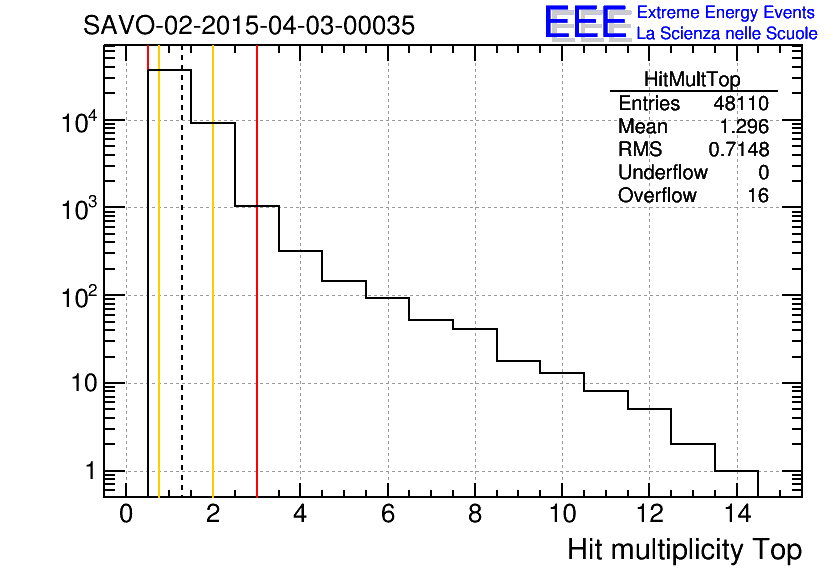 SAVO-02-2015-04-03-00035

EEE Extreme Energy Events
La Scienza nelle Scuole

| HitMultTop | |
|---|---|
| Entries | 48110 |
| Mean | 1.296 |
| RMS | 0.7148 |
| Underflow | 0 |
| Overflow | 16 |

$10^4$
$10^3$
$10^2$
10
1

0 2 4 6 8 10 12 14

Hit multiplicity Top